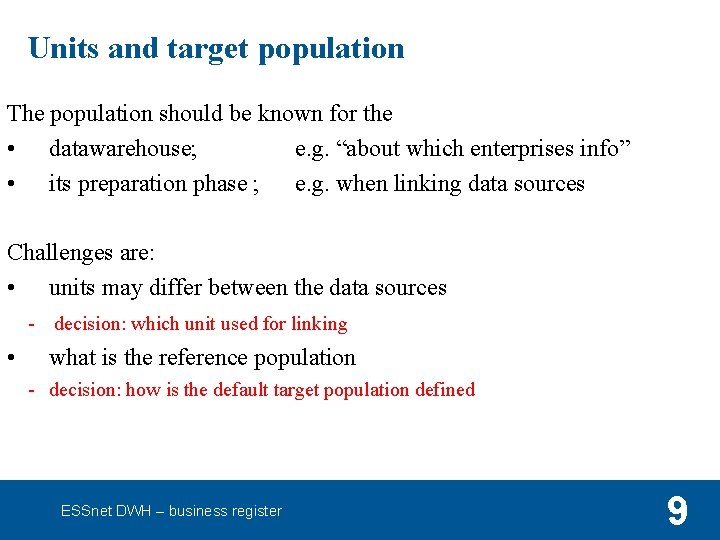 Units and target population

The population should be known for the
• datawarehouse; e.g. “about which enterprises info”
• its preparation phase ; e.g. when linking data sources

Challenges are:
• units may differ between the data sources
- decision: which unit used for linking
• what is the reference population
- decision: how is the default target population defined

ESSnet DWH – business register

9